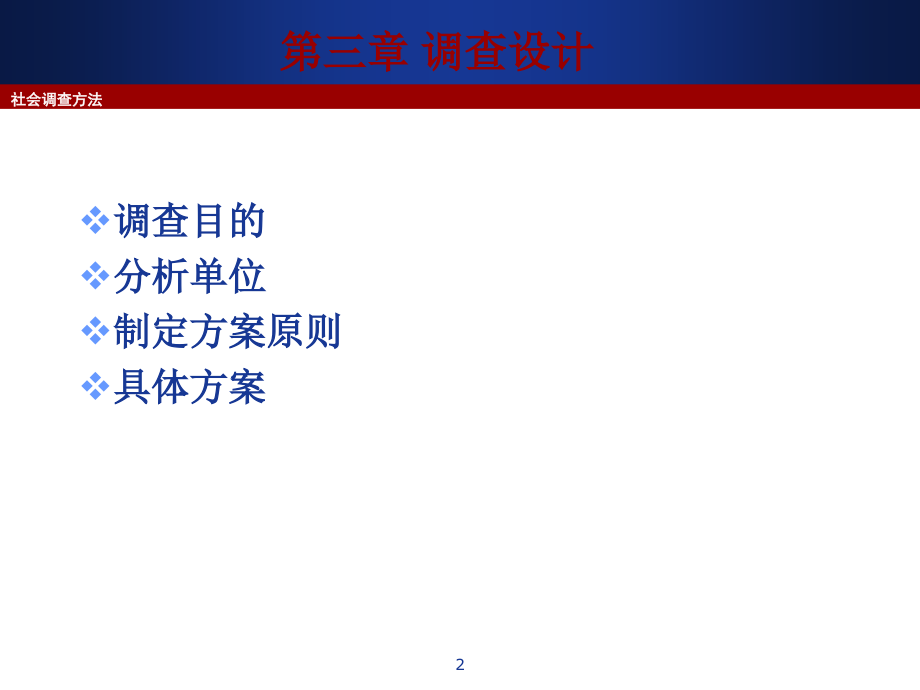 第三章 调查设计

社会调查方法

❖调查目的
❖分析单位
❖制定方案原则
❖具体方案

2